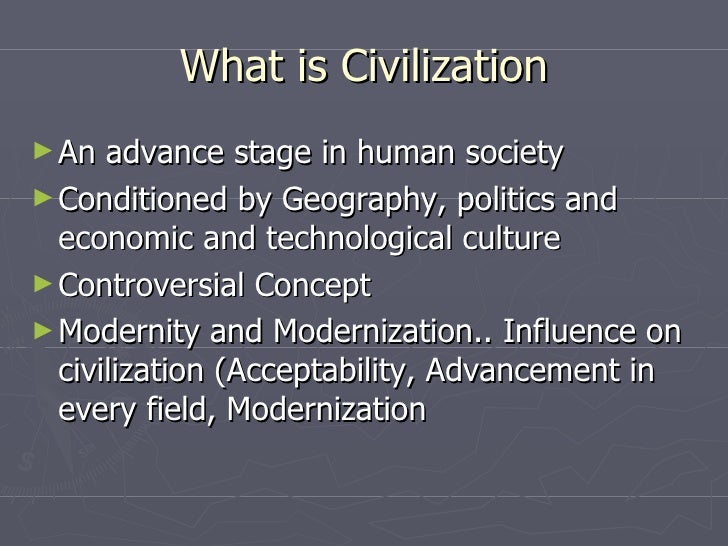 What is Civilization

► An advance stage in human society
► Conditioned by Geography, politics and economic and technological culture
► Controversial Concept
► Modernity and Modernization.. Influence on civilization (Acceptability, Advancement in every field, Modernization